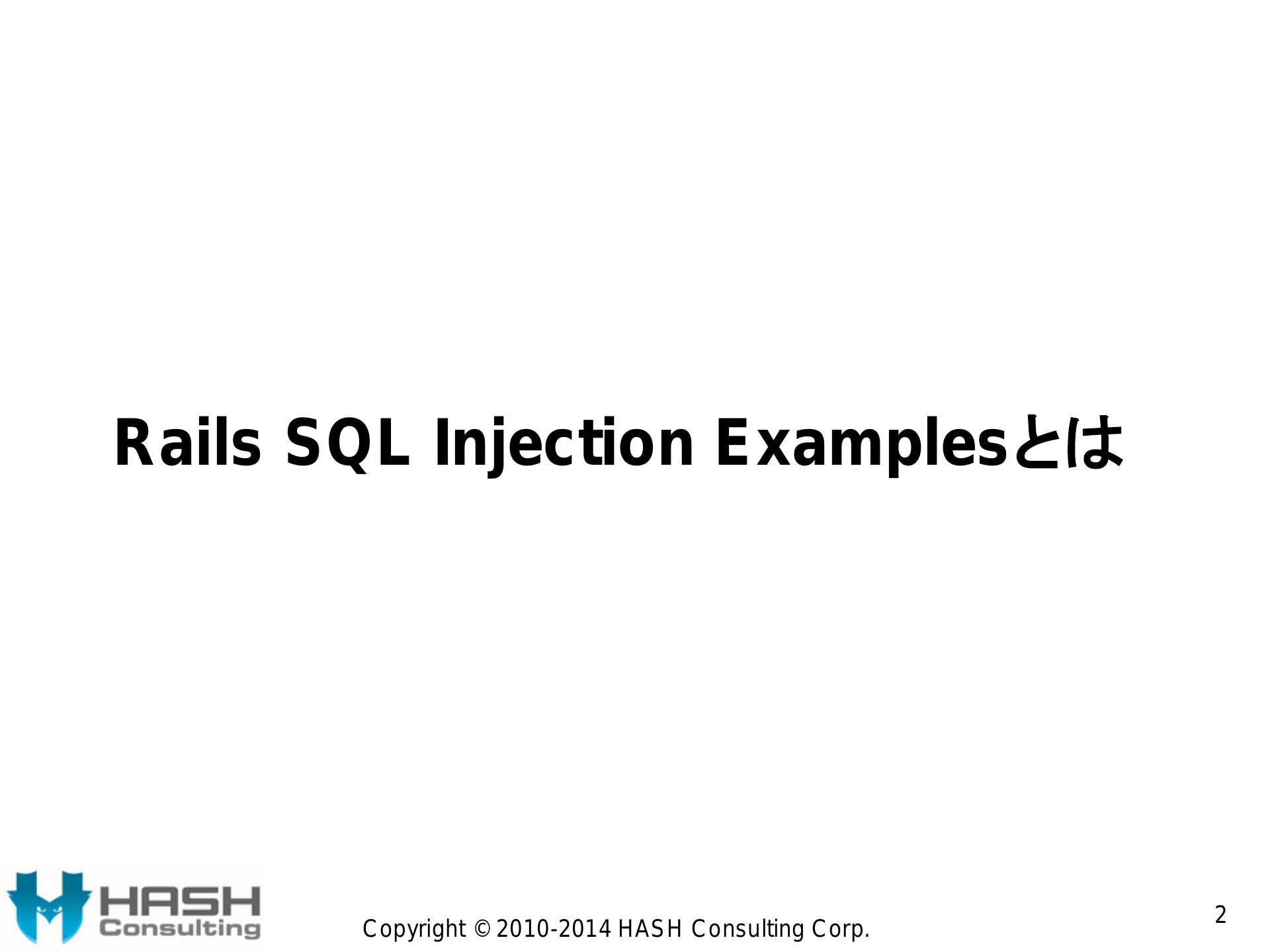 Rails SQL Injection Examplesとは

HASH Consulting

Copyright © 2010-2014 HASH Consulting Corp.

2